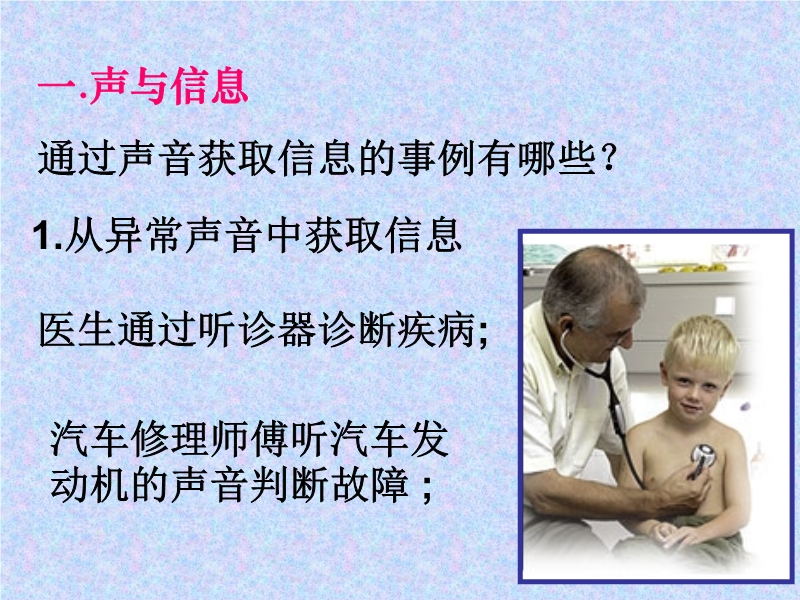 一.声与信息

通过声音获取信息的事例有哪些?

1.从异常声音中获取信息

医生通过听诊器诊断疾病;

汽车修理师傅听汽车发动机的声音判断故障;